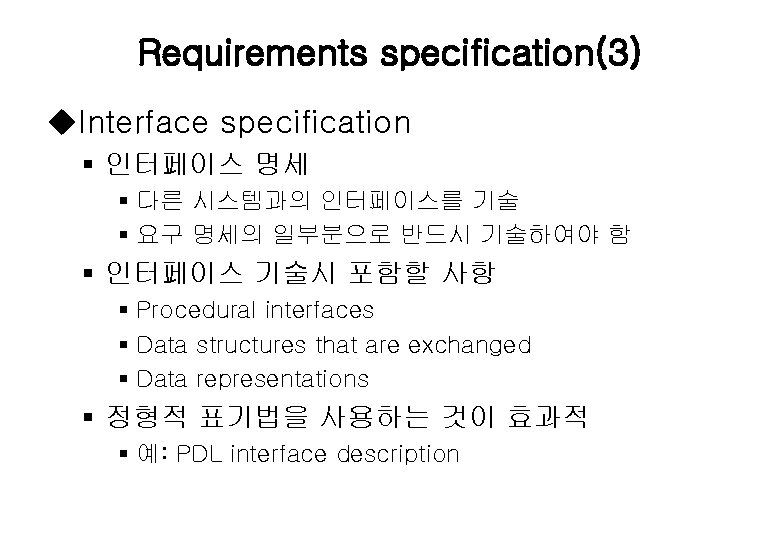 Requirements specification(3)

◆Interface specification

▪ 인터페이스 명세

▪ 다른 시스템과의 인터페이스를 기술

▪ 요구 명세의 일부분으로 반드시 기술하여야 함

▪ 인터페이스 기술시 포함할 사항

▪ Procedural interfaces

▪ Data structures that are exchanged

▪ Data representations

▪ 정형적 표기법을 사용하는 것이 효과적

▪ 예: PDL interface description